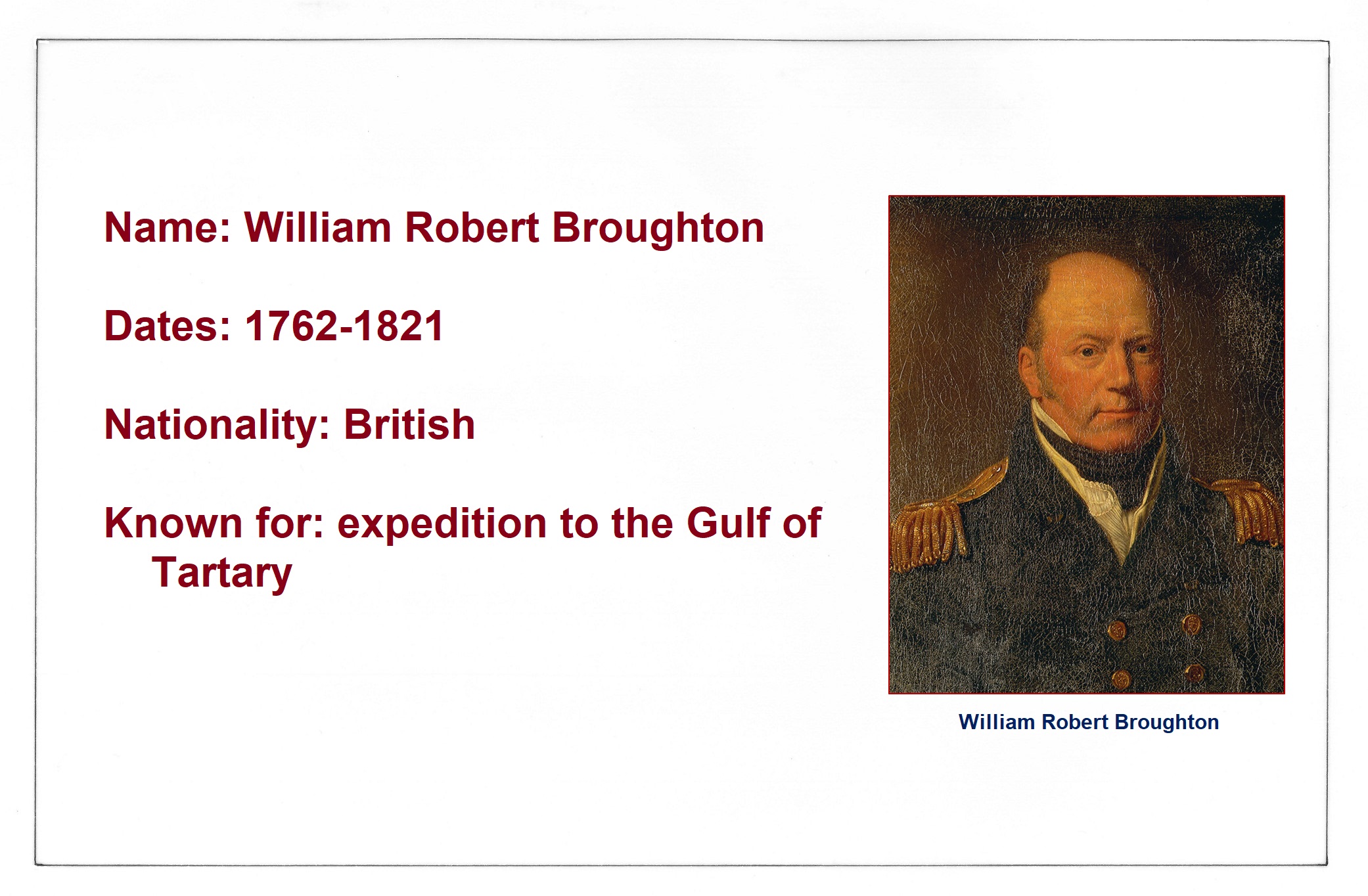 Name: William Robert Broughton

Dates: 1762-1821

Nationality: British

Known for: expedition to the Gulf of Tartary

William Robert Broughton